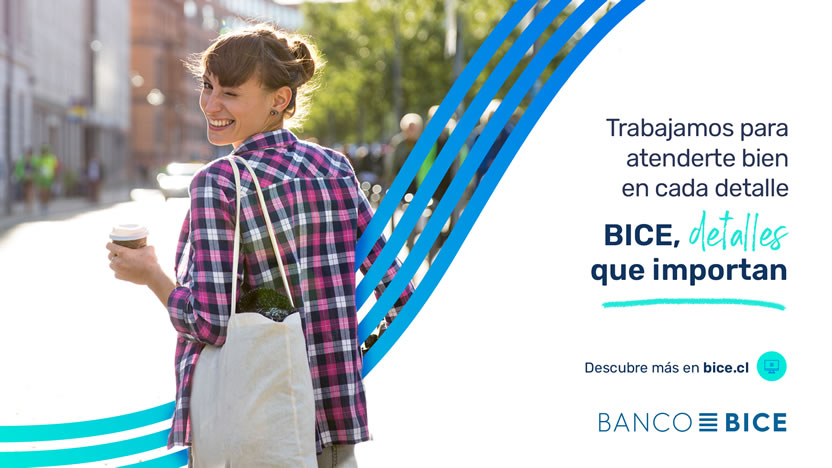 Trabajamos para atenderte bien en cada detalle

BICE, detalles que importan

Descubre más en bice.cl

BANCO BICE